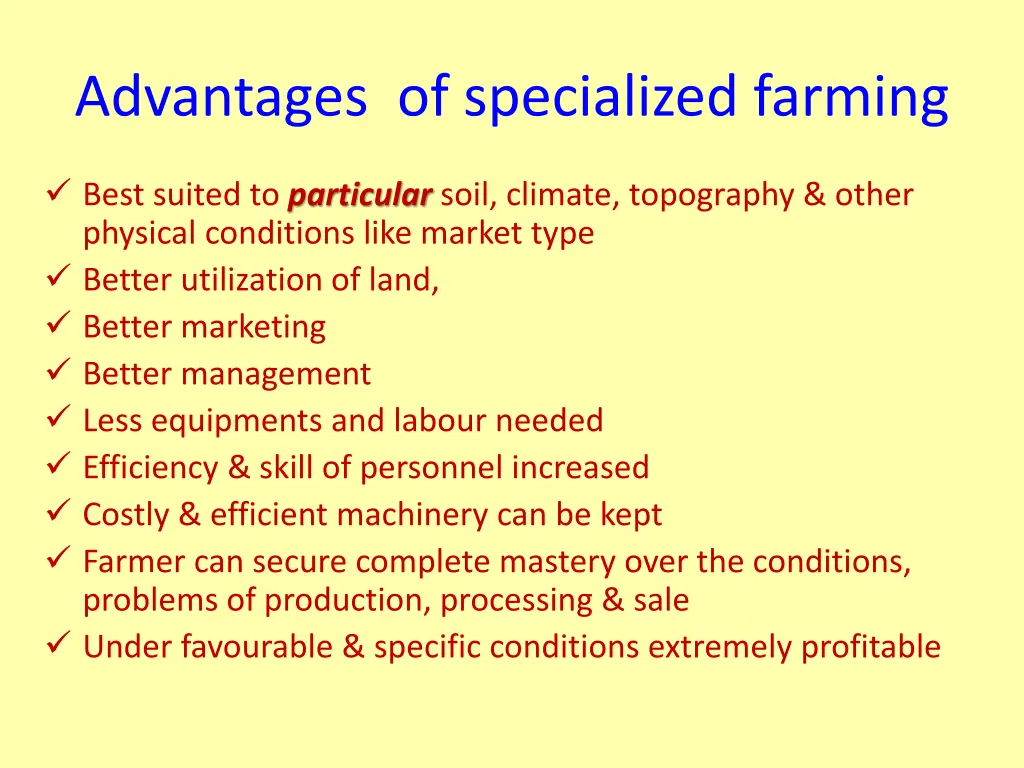 Advantages of specialized farming

✓ Best suited to particular soil, climate, topography & other physical conditions like market type
✓ Better utilization of land,
✓ Better marketing
✓ Better management
✓ Less equipments and labour needed
✓ Efficiency & skill of personnel increased
✓ Costly & efficient machinery can be kept
✓ Farmer can secure complete mastery over the conditions, problems of production, processing & sale
✓ Under favourable & specific conditions extremely profitable